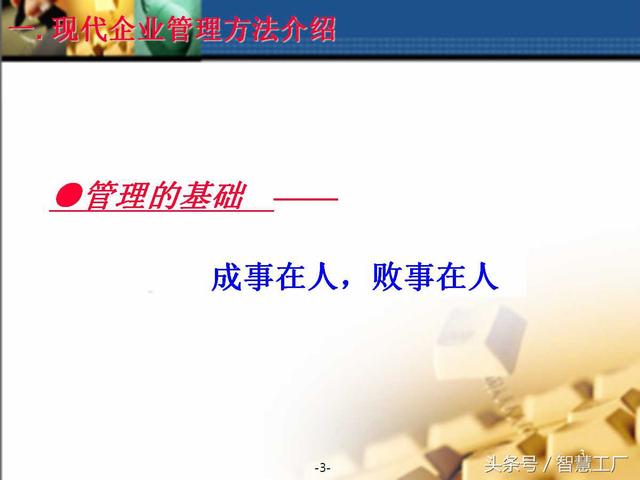 一. 现代企业管理方法介绍

●管理的基础 ——

成事在人，败事在人

-3-

头条号 / 智慧工厂